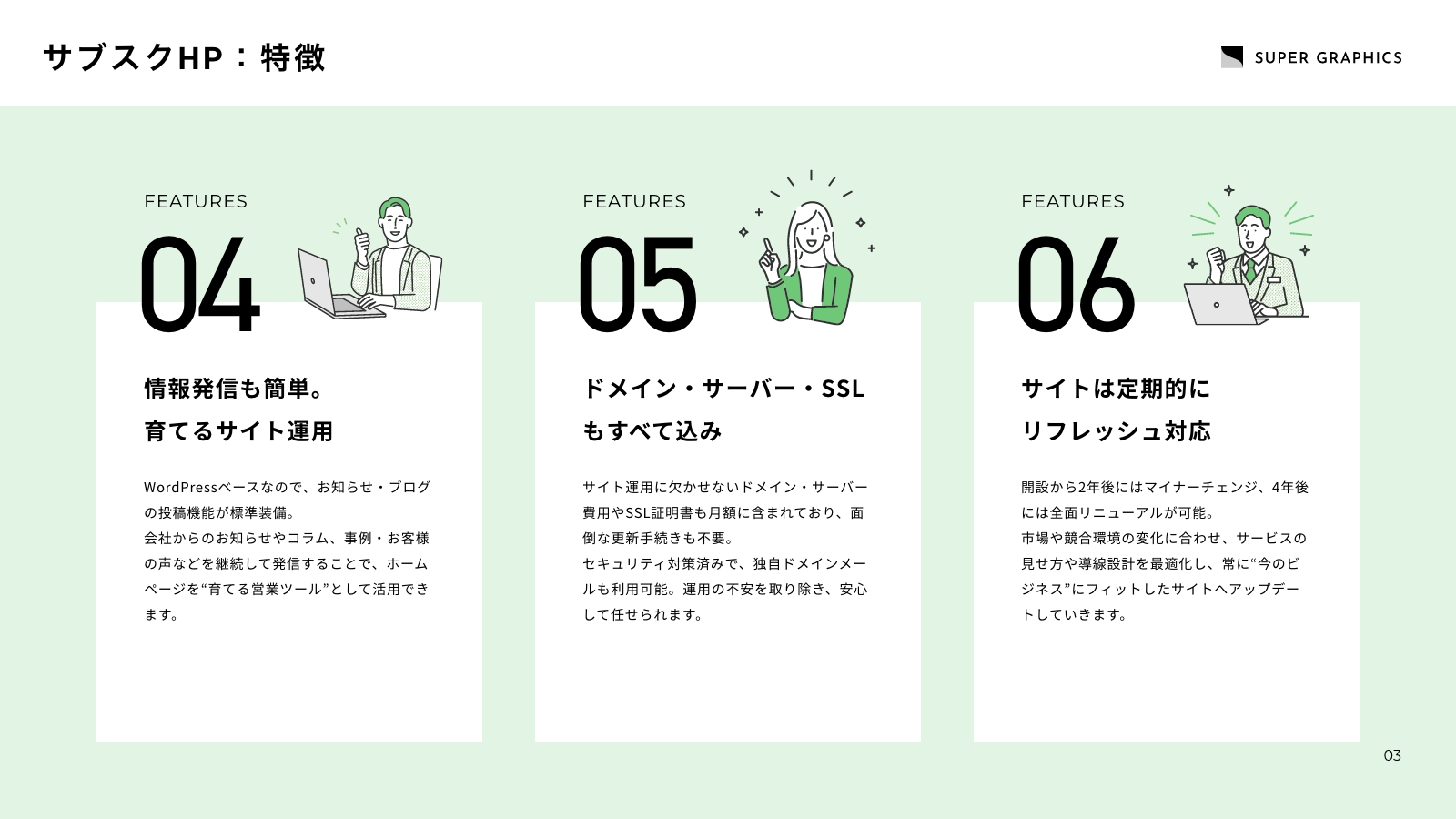 サブスクHP：特徴

SUPER GRAPHICS

FEATURES

04

情報発信も簡単。
育てるサイト運用

WordPressベースなので、お知らせ・ブログの投稿機能が標準装備。
会社からのお知らせやコラム、事例・お客様の声などを継続して発信することで、ホームページを“育てる営業ツール”として活用できます。

FEATURES

05

ドメイン・サーバー・SSL
もすべて込み

サイト運用に欠かせないドメイン・サーバー費用やSSL証明書も月額に含まれており、面倒な更新手続きも不要。
セキュリティ対策済みで、独自ドメインメールも利用可能。運用の不安を取り除き、安心して任せられます。

FEATURES

06

サイトは定期的に
リフレッシュ対応

開設から2年後にはマイナーチェンジ、4年後には全面リニューアルが可能。
市場や競合環境の変化に合わせ、サービスの見せ方や導線設計を最適化し、常に“今のビジネス”にフィットしたサイトへアップデートしていきます。

03